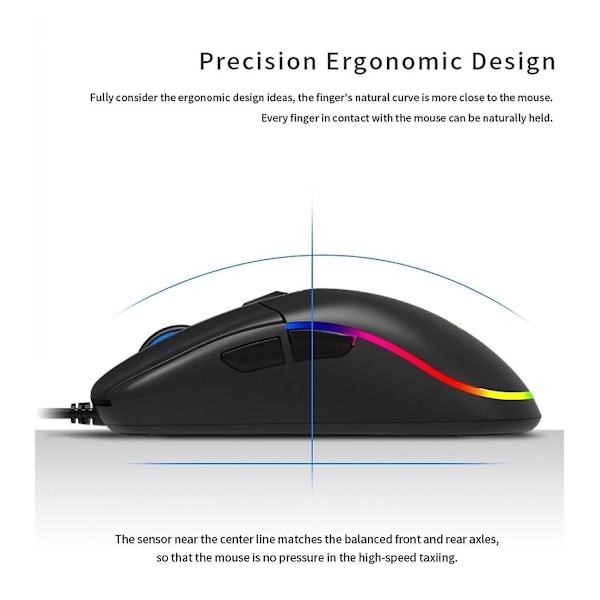 Precision Ergonomic Design

Fully consider the ergonomic design ideas, the finger's natural curve is more close to the mouse. Every finger in contact with the mouse can be naturally held.

The sensor near the center line matches the balanced front and rear axles, so that the mouse is no pressure in the high-speed taxiing.